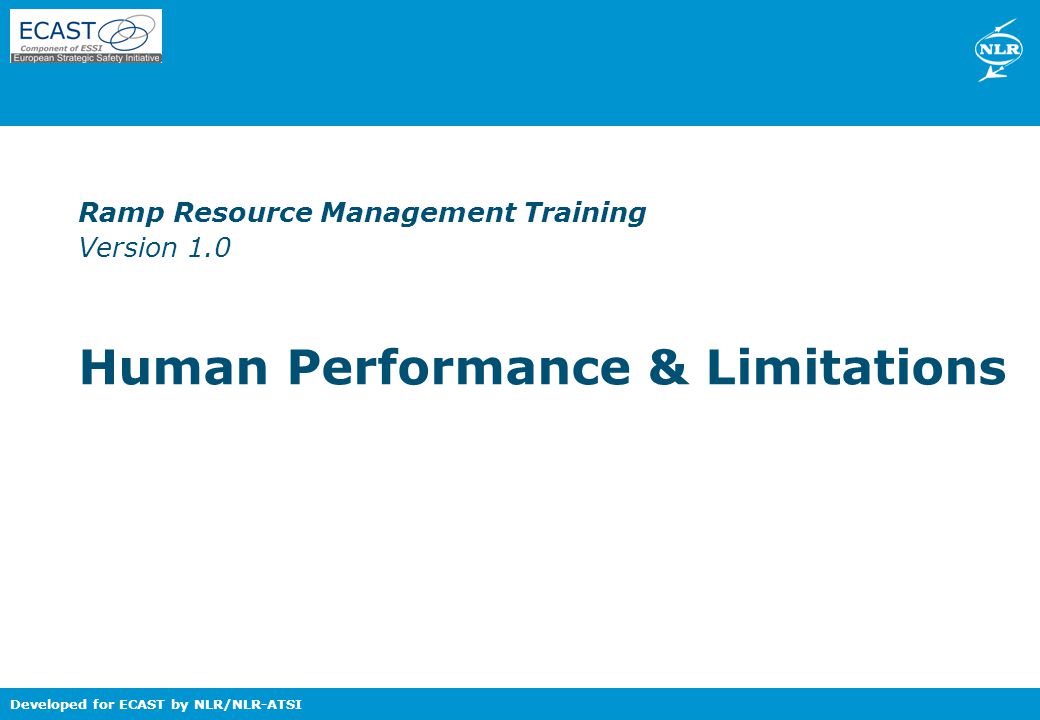 ECAST
Component of ESSI
European Strategic Safety Initiative

NLR

Ramp Resource Management Training
Version 1.0

Human Performance & Limitations

Developed for ECAST by NLR/NLR-ATSI